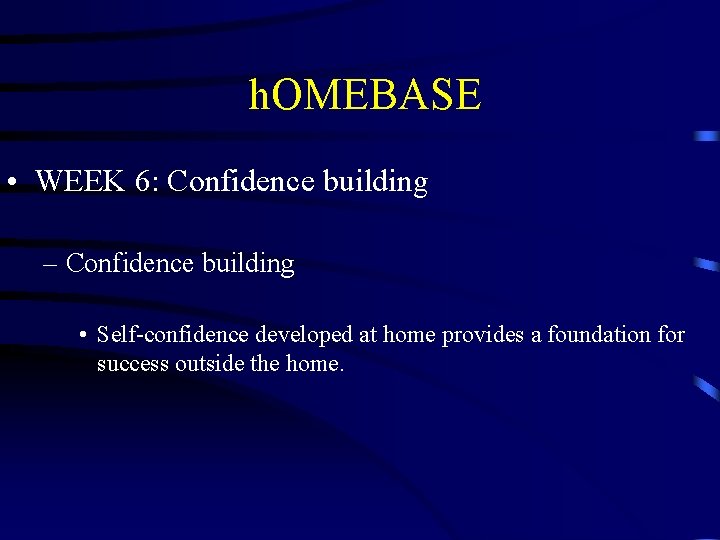 hOMEBASE

• WEEK 6: Confidence building

– Confidence building

• Self-confidence developed at home provides a foundation for success outside the home.